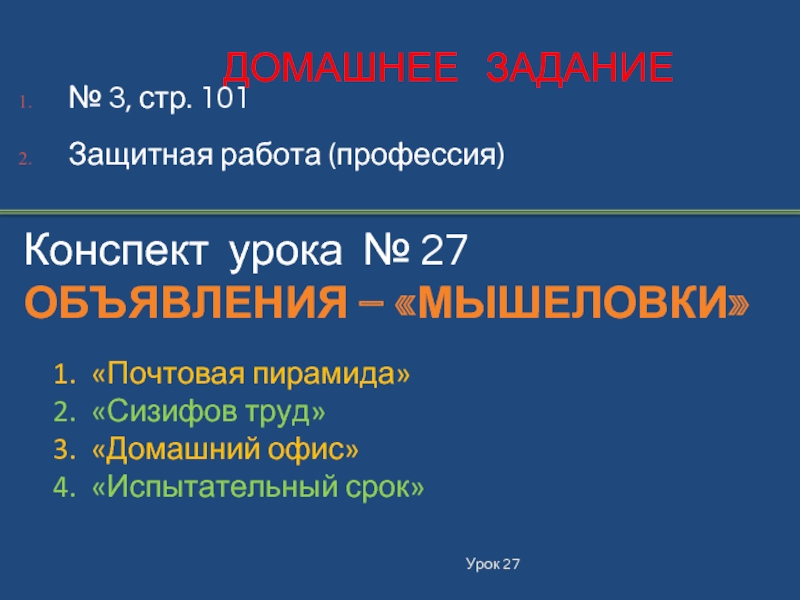 ДОМАШНЕЕ ЗАДАНИЕ

1. № 3, стр. 101
2. Защитная работа (профессия)

Конспект урока № 27
ОБЪЯВЛЕНИЯ – «МЫШЕЛОВКИ»

1. «Почтовая пирамида»
2. «Сизифов труд»
3. «Домашний офис»
4. «Испытательный срок»

Урок 27